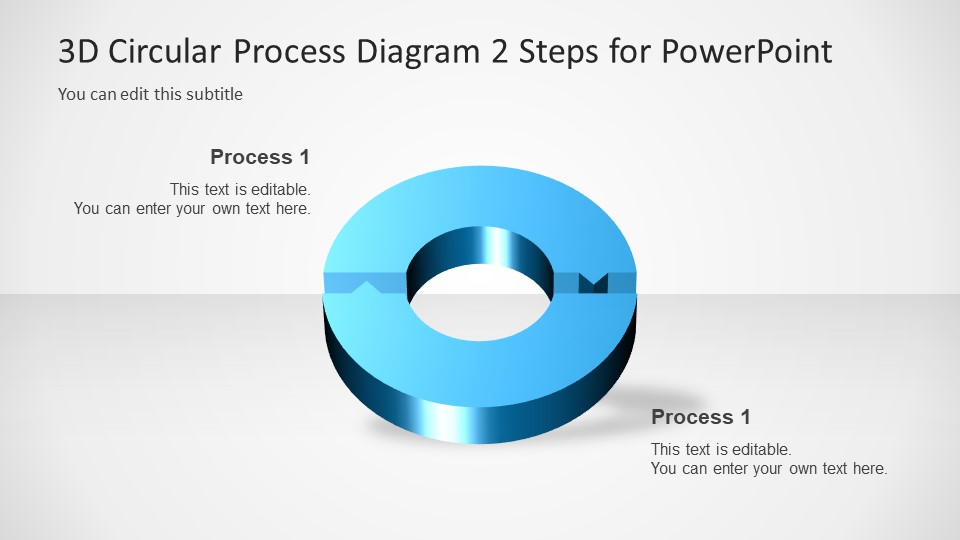 3D Circular Process Diagram 2 Steps for PowerPoint

You can edit this subtitle

Process 1

This text is editable.
You can enter your own text here.

Process 1

This text is editable.
You can enter your own text here.